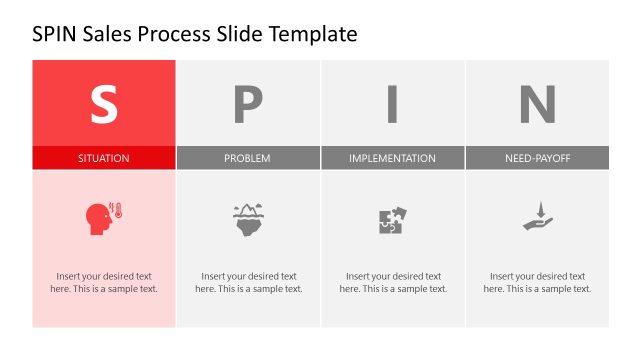 SPIN Sales Process Slide Template

S
SITUATION
Insert your desired text here. This is a sample text.

P
PROBLEM
Insert your desired text here. This is a sample text.

I
IMPLEMENTATION
Insert your desired text here. This is a sample text.

N
NEED-PAYOFF
Insert your desired text here. This is a sample text.